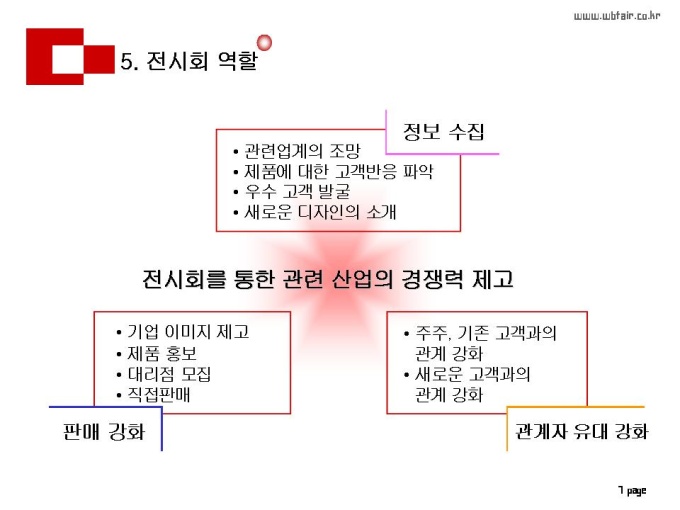 www.wbfair.co.kr

5. 전시회 역할

정보 수집

• 관련업계의 조망
• 제품에 대한 고객반응 파악
• 우수 고객 발굴
• 새로운 디자인의 소개

전시회를 통한 관련 산업의 경쟁력 제고

• 기업 이미지 제고
• 제품 홍보
• 대리점 모집
• 직접판매

판매 강화

• 주주, 기존 고객과의 관계 강화
• 새로운 고객과의 관계 강화

관계자 유대 강화

7 page